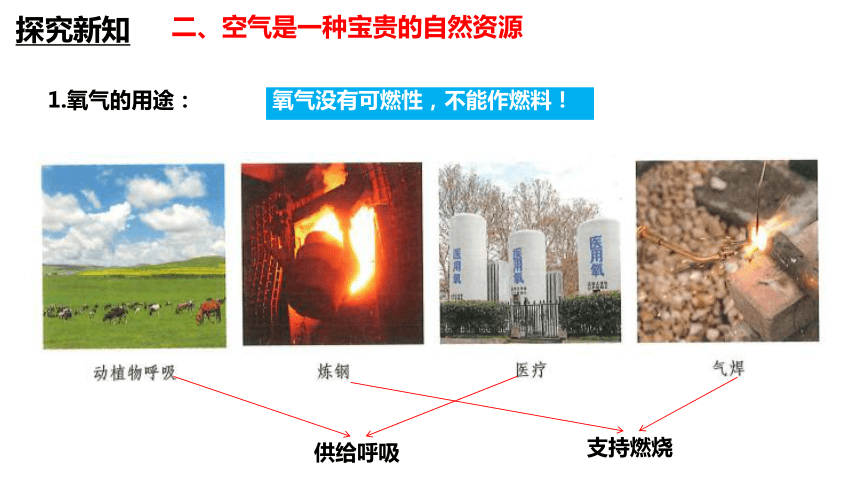 探究新知 二、空气是一种宝贵的自然资源

1.氧气的用途：

氧气没有可燃性，不能作燃料！

医用氧 医用氧 医用氧

动植物呼吸 炼钢 医疗 气焊

供给呼吸 支持燃烧